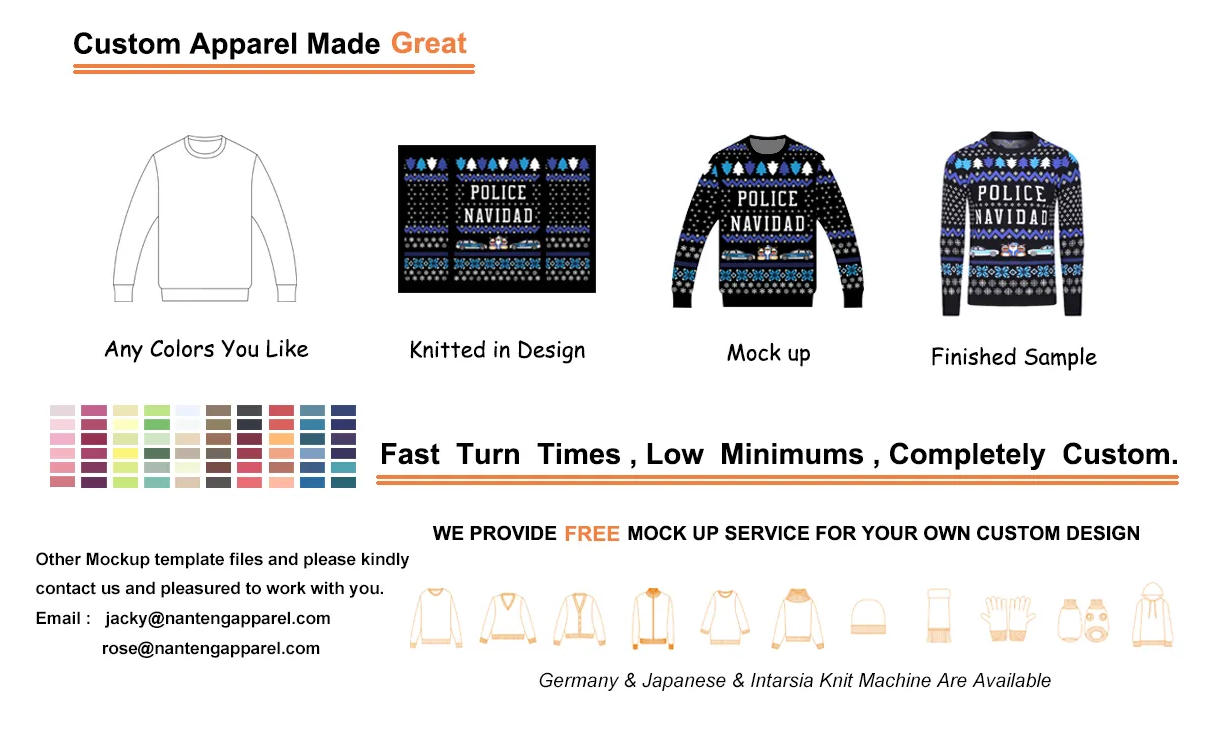 Custom Apparel Made Great

POLICE NAVIDAD

POLICE NAVIDAD

POLICE NAVIDAD

Any Colors You Like

Knitted in Design

Mock up

Finished Sample

Fast Turn Times , Low Minimums , Completely Custom.

WE PROVIDE FREE MOCK UP SERVICE FOR YOUR OWN CUSTOM DESIGN

Other Mockup template files and please kindly contact us and pleasured to work with you.

Email : jacky@nantengapparel.com
rose@nantengapparel.com

Germany & Japanese & Intarsia Knit Machine Are Available